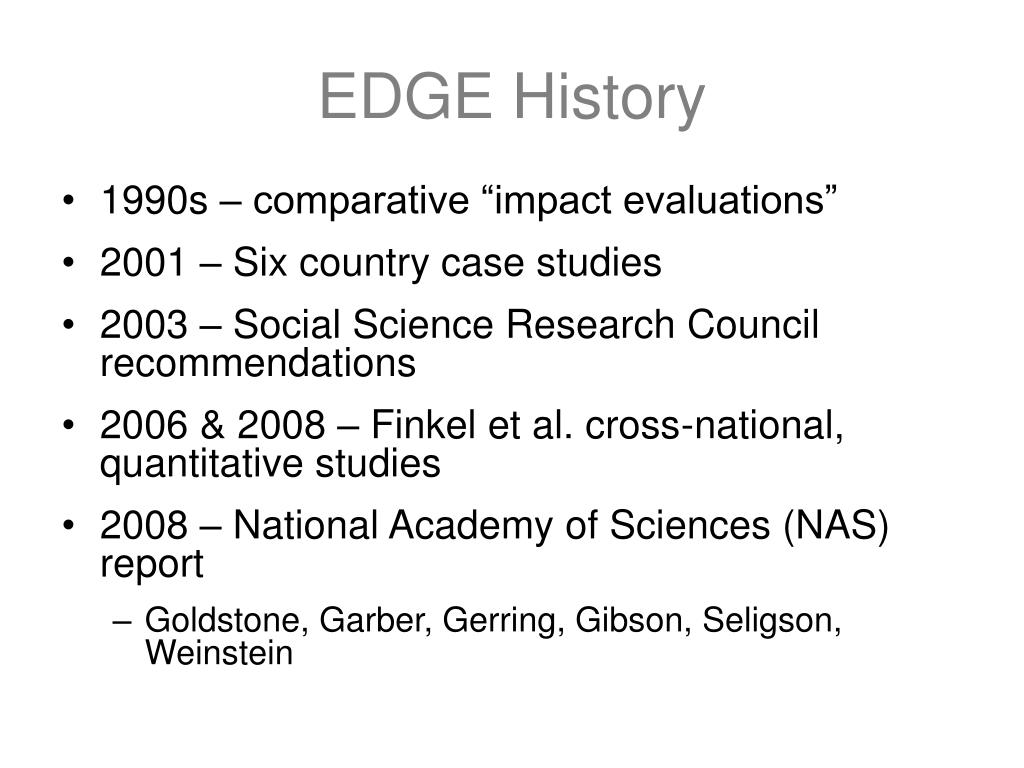 EDGE History

• 1990s – comparative “impact evaluations”
• 2001 – Six country case studies
• 2003 – Social Science Research Council recommendations
• 2006 & 2008 – Finkel et al. cross-national, quantitative studies
• 2008 – National Academy of Sciences (NAS) report
– Goldstone, Garber, Gerring, Gibson, Seligson, Weinstein